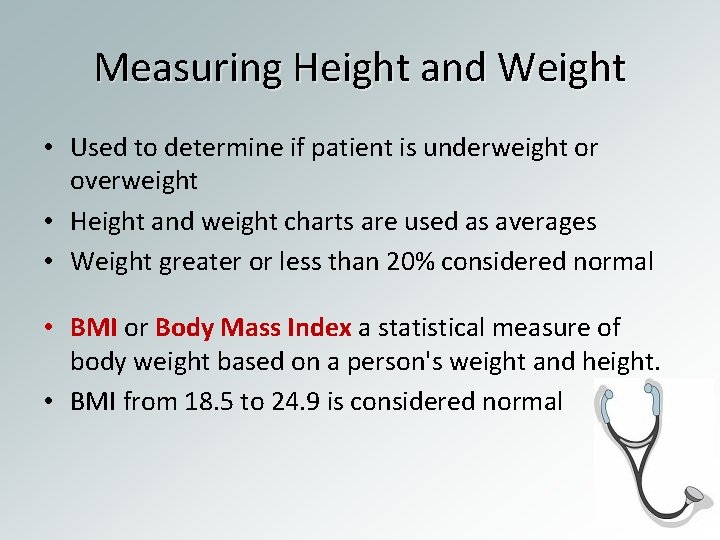 Measuring Height and Weight

• Used to determine if patient is underweight or overweight
• Height and weight charts are used as averages
• Weight greater or less than 20% considered normal

• BMI or Body Mass Index a statistical measure of body weight based on a person's weight and height.
• BMI from 18.5 to 24.9 is considered normal